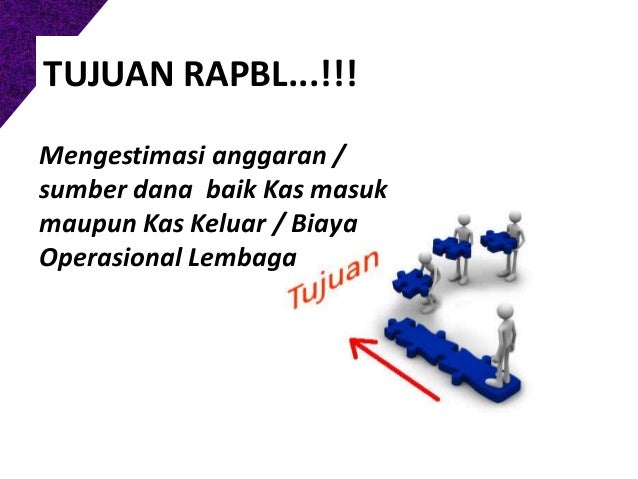 TUJUAN RAPBL...!!!

Mengestimasi anggaran / sumber dana baik Kas masuk maupun Kas Keluar / Biaya Operasional Lembaga

Tujuan